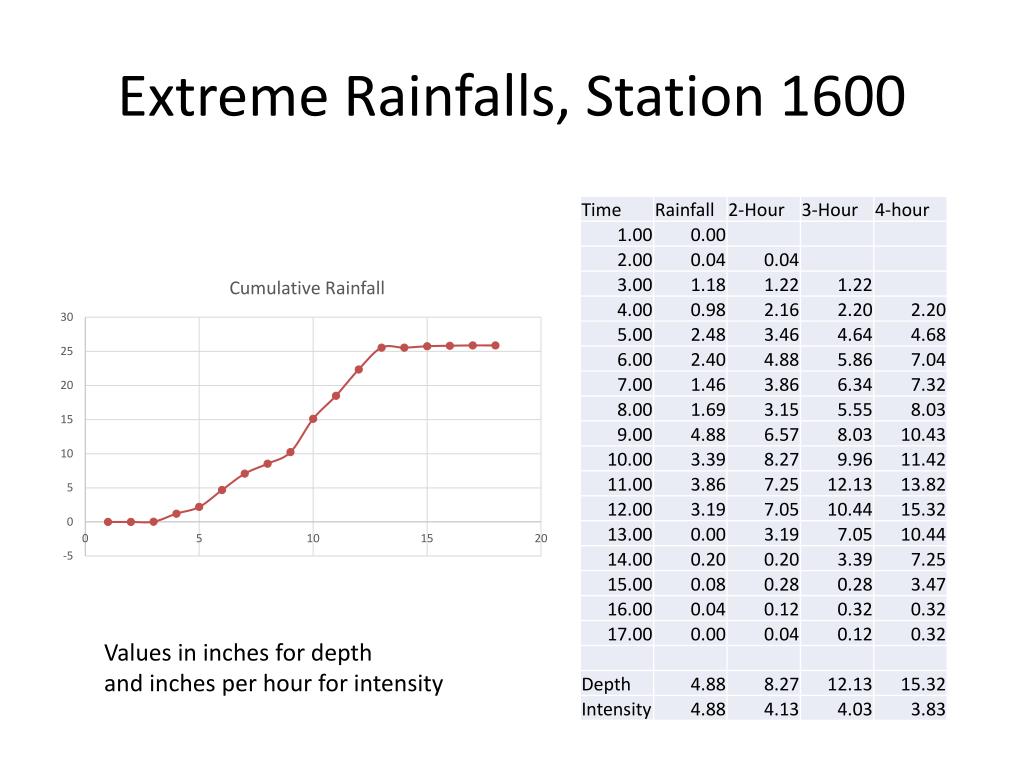 Extreme Rainfalls, Station 1600

Cumulative Rainfall

30
25
20
15
10
5
0
-5
0
5
10
15
20

Values in inches for depth
and inches per hour for intensity

| Time | Rainfall | 2-Hour | 3-Hour | 4-hour |
|---|---|---|---|---|
| 1.00 | 0.00 | | | |
| 2.00 | 0.04 | 0.04 | | |
| 3.00 | 1.18 | 1.22 | 1.22 | |
| 4.00 | 0.98 | 2.16 | 2.20 | 2.20 |
| 5.00 | 2.48 | 3.46 | 4.64 | 4.68 |
| 6.00 | 2.40 | 4.88 | 5.86 | 7.04 |
| 7.00 | 1.46 | 3.86 | 6.34 | 7.32 |
| 8.00 | 1.69 | 3.15 | 5.55 | 8.03 |
| 9.00 | 4.88 | 6.57 | 8.03 | 10.43 |
| 10.00 | 3.39 | 8.27 | 9.96 | 11.42 |
| 11.00 | 3.86 | 7.25 | 12.13 | 13.82 |
| 12.00 | 3.19 | 7.05 | 10.44 | 15.32 |
| 13.00 | 0.00 | 3.19 | 7.05 | 10.44 |
| 14.00 | 0.20 | 0.20 | 3.39 | 7.25 |
| 15.00 | 0.08 | 0.28 | 0.28 | 3.47 |
| 16.00 | 0.04 | 0.12 | 0.32 | 0.32 |
| 17.00 | 0.00 | 0.04 | 0.12 | 0.32 |
| | | | | |
| Depth | 4.88 | 8.27 | 12.13 | 15.32 |
| Intensity | 4.88 | 4.13 | 4.03 | 3.83 |